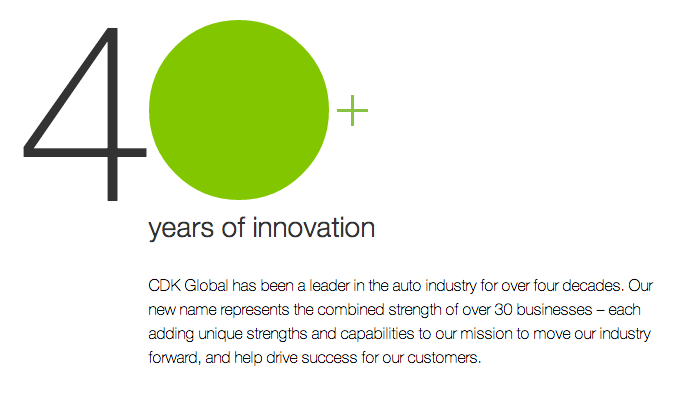 40+

years of innovation

CDK Global has been a leader in the auto industry for over four decades. Our new name represents the combined strength of over 30 businesses – each adding unique strengths and capabilities to our mission to move our industry forward, and help drive success for our customers.